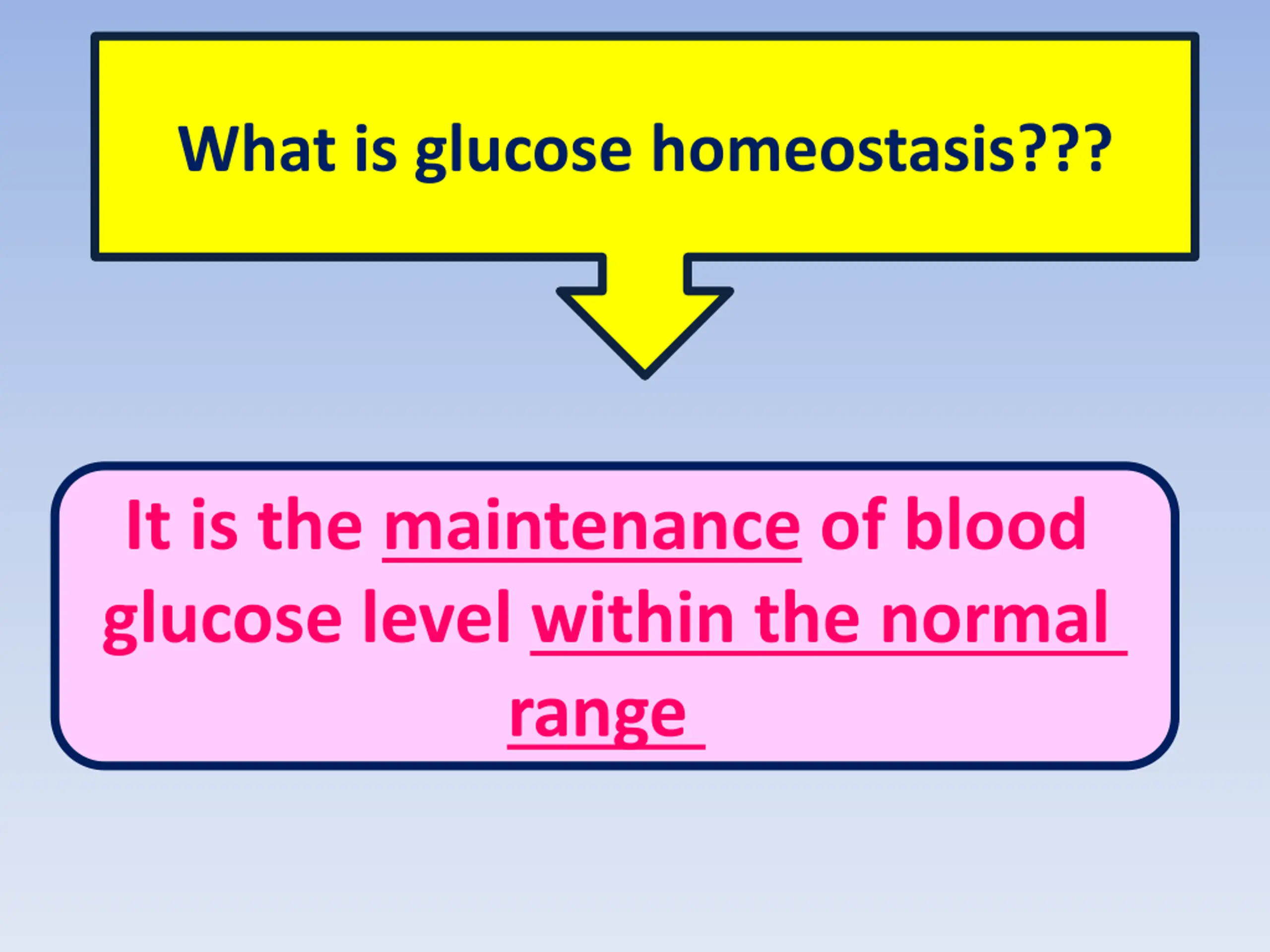 What is glucose homeostasis???

It is the maintenance of blood glucose level within the normal range